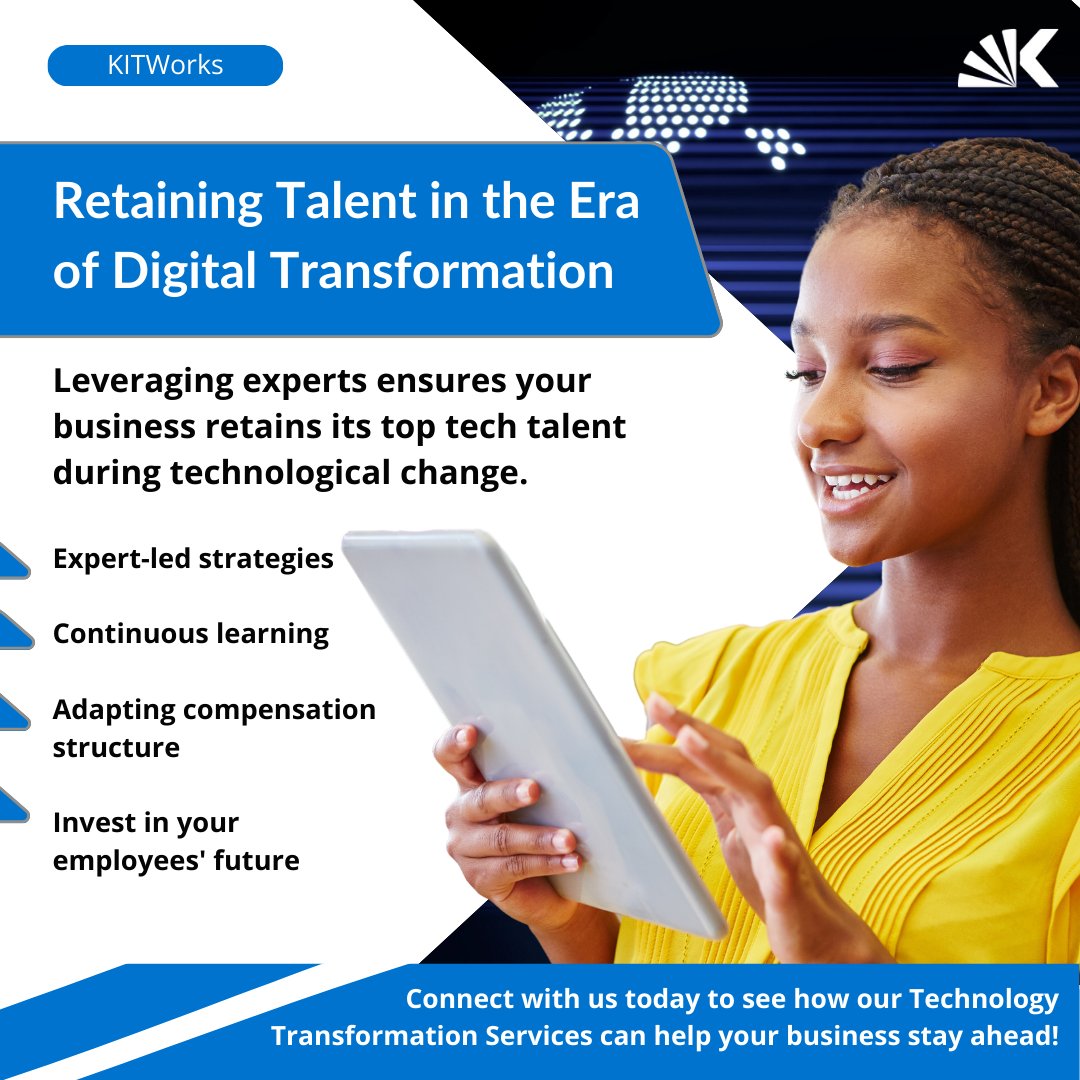 KITWorks

Retaining Talent in the Era of Digital Transformation

Leveraging experts ensures your business retains its top tech talent during technological change.

Expert-led strategies

Continuous learning

Adapting compensation structure

Invest in your employees' future

Connect with us today to see how our Technology Transformation Services can help your business stay ahead!